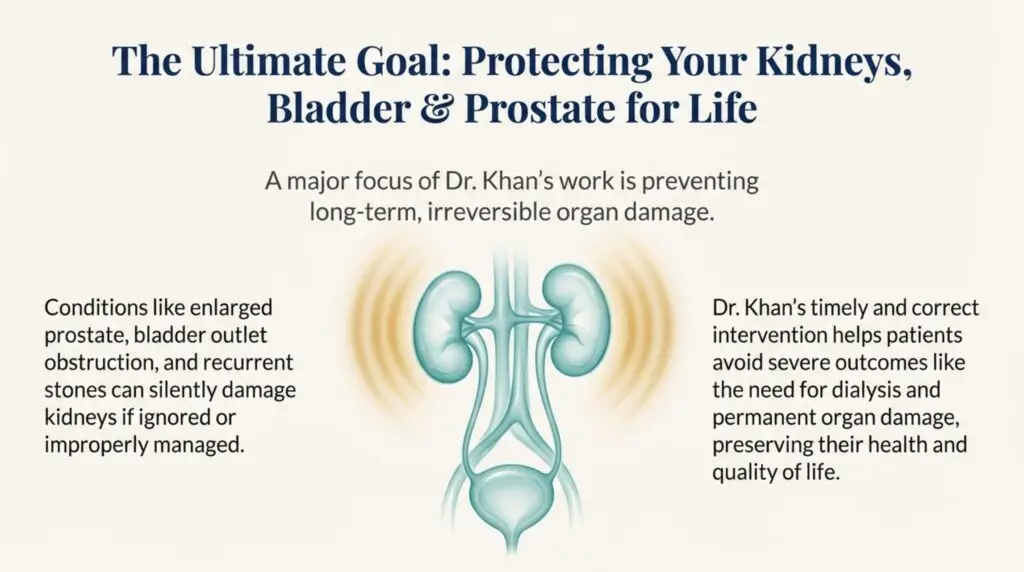 The Ultimate Goal: Protecting Your Kidneys, Bladder & Prostate for Life

A major focus of Dr. Khan's work is preventing long-term, irreversible organ damage.

Conditions like enlarged prostate, bladder outlet obstruction, and recurrent stones can silently damage kidneys if ignored or improperly managed.

Dr. Khan's timely and correct intervention helps patients avoid severe outcomes like the need for dialysis and permanent organ damage, preserving their health and quality of life.